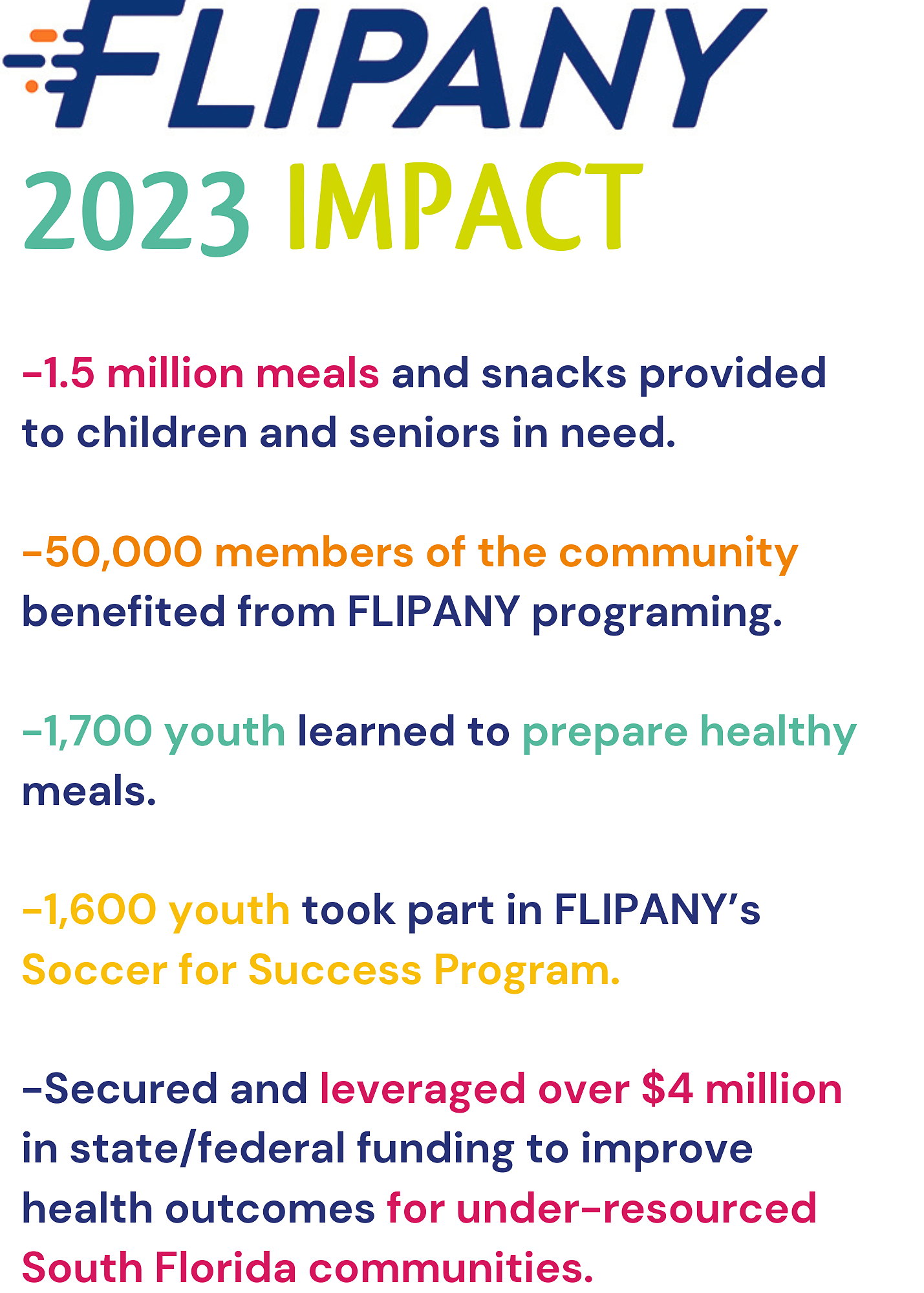 FLIPANY

2023 IMPACT

-1.5 million meals and snacks provided to children and seniors in need.

-50,000 members of the community benefited from FLIPANY programing.

-1,700 youth learned to prepare healthy meals.

-1,600 youth took part in FLIPANY's Soccer for Success Program.

-Secured and leveraged over $4 million in state/federal funding to improve health outcomes for under-resourced South Florida communities.